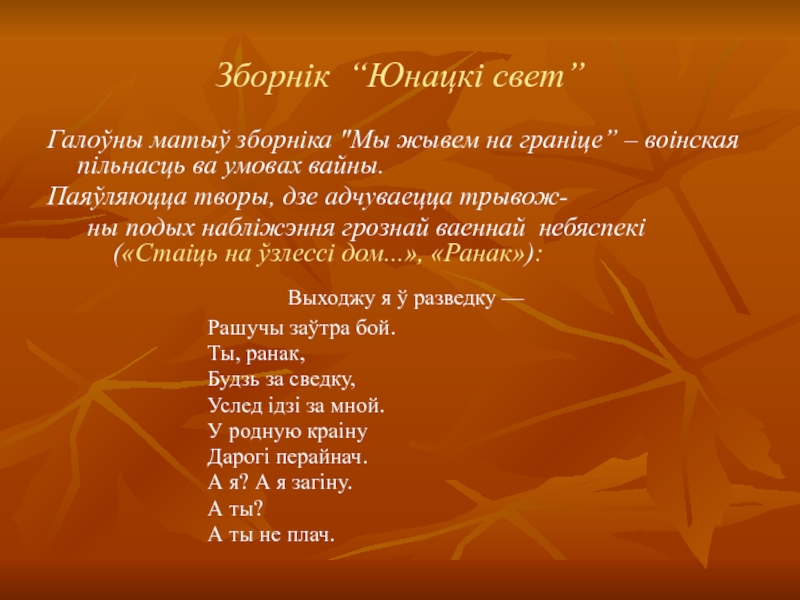 Зборнік “Юнацкі свет”

Галоўны матыў зборніка "Мы жывем на граніце” – воінская пільнасць ва умовах вайны.

Паяўляюцца творы, дзе адчуваецца трывожны подых набліжэння грознай ваеннай небяспекі («Стаіць на ўзлессі дом...», «Ранак»):

Выходжу я ў разведку —
Рашучы заўтра бой.
Ты, ранак,
Будзь за сведку,
Услед ідзі за мной.
У родную краіну
Дарогі перайнач.
А я? А я загіну.
А ты?
А ты не плач.